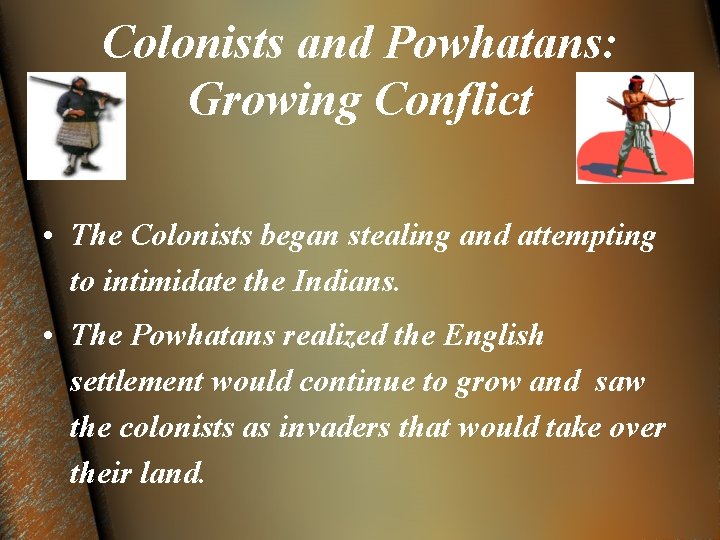 Colonists and Powhatans: Growing Conflict

• The Colonists began stealing and attempting to intimidate the Indians.

• The Powhatans realized the English settlement would continue to grow and saw the colonists as invaders that would take over their land.